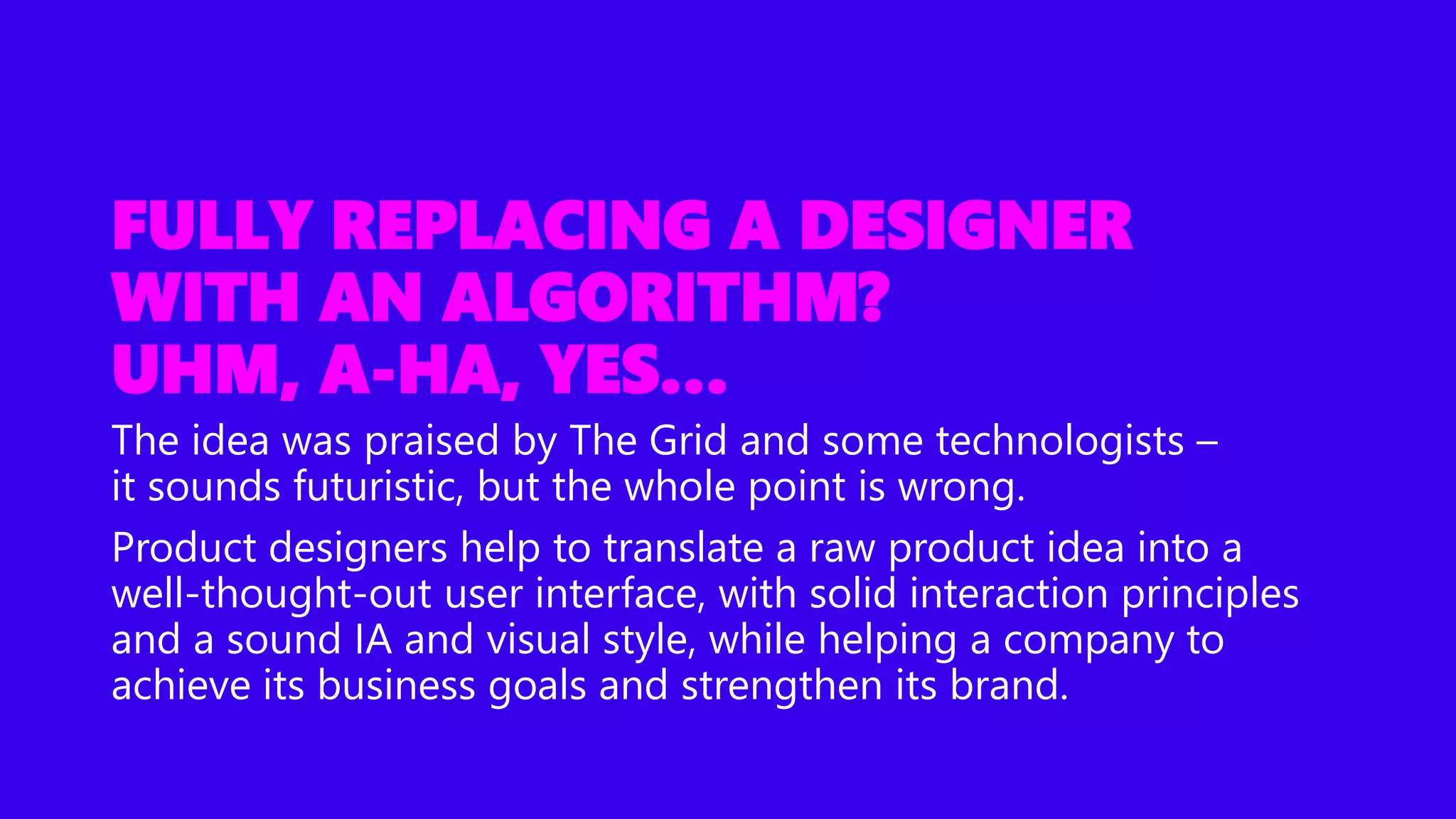 FULLY REPLACING A DESIGNER WITH AN ALGORITHM? UHM, A-HA, YES...

The idea was praised by The Grid and some technologists – it sounds futuristic, but the whole point is wrong.

Product designers help to translate a raw product idea into a well-thought-out user interface, with solid interaction principles and a sound IA and visual style, while helping a company to achieve its business goals and strengthen its brand.